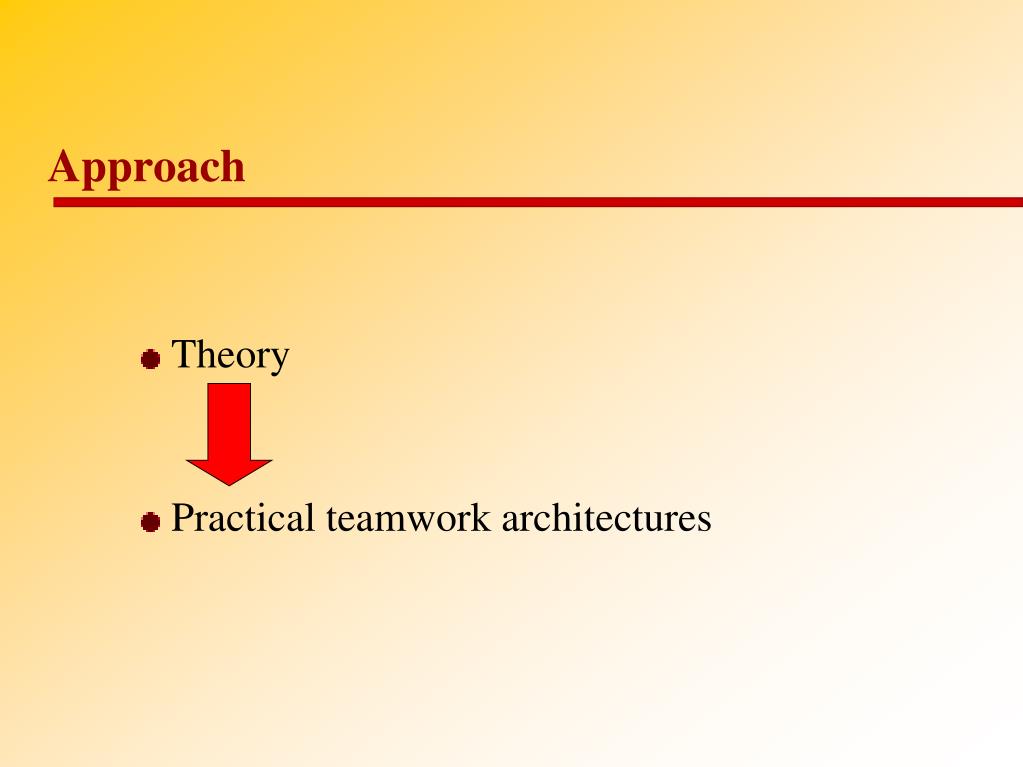 Approach

Theory

Practical teamwork architectures